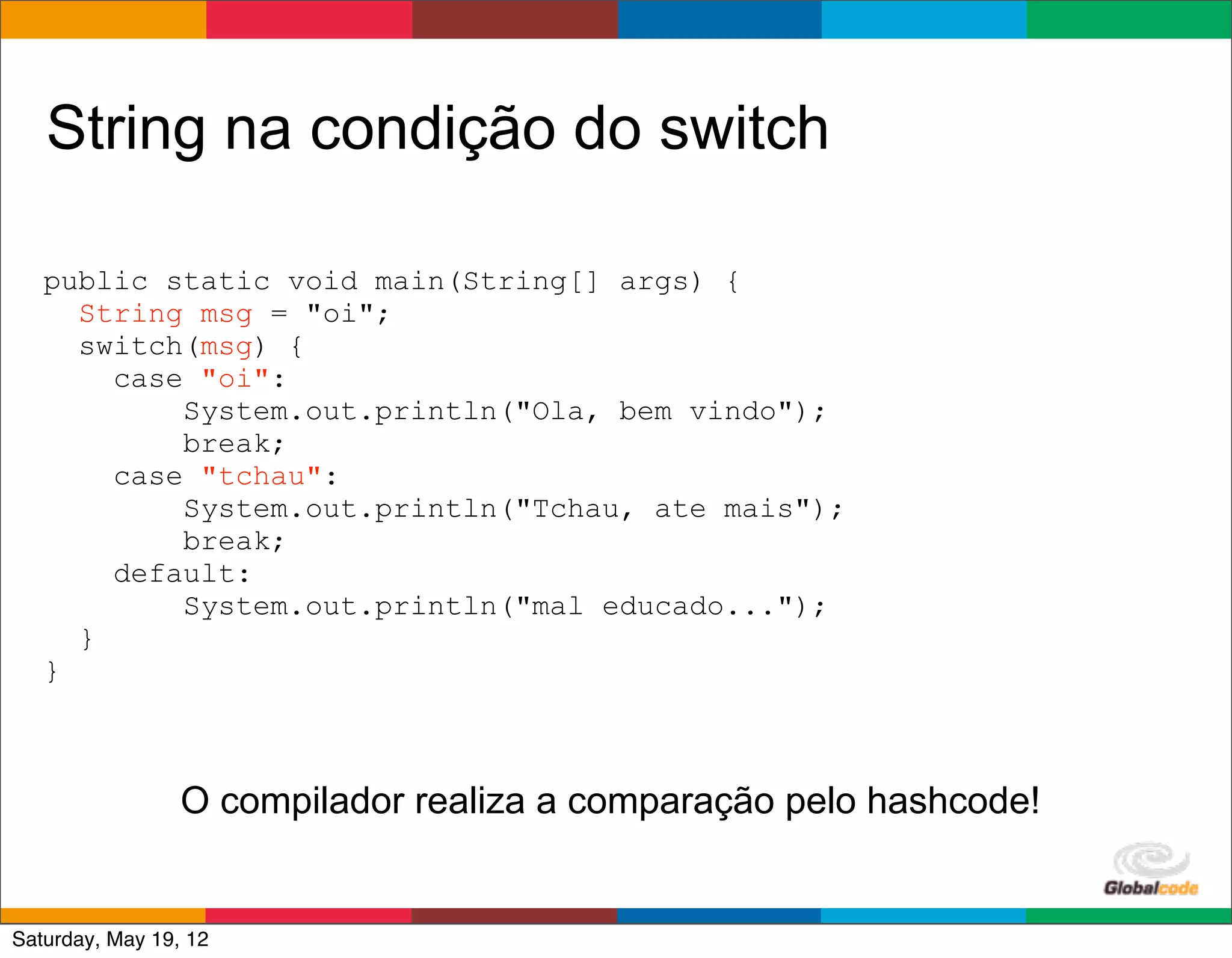 String na condição do switch

public static void main(String[] args) {
  String msg = "oi";
  switch(msg) {
    case "oi":
        System.out.println("Ola, bem vindo");
        break;
    case "tchau":
        System.out.println("Tchau, ate mais");
        break;
    default:
        System.out.println("mal educado...");
  }
}

O compilador realiza a comparação pelo hashcode!

Globalcode

Saturday, May 19, 12